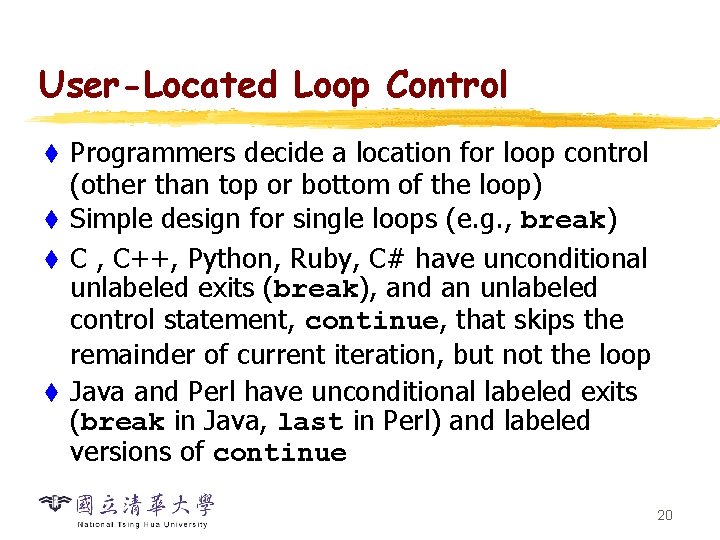 User-Located Loop Control

♦ Programmers decide a location for loop control (other than top or bottom of the loop)
♦ Simple design for single loops (e.g., break)
♦ C , C++, Python, Ruby, C# have unconditional unlabeled exits (break), and an unlabeled control statement, continue, that skips the remainder of current iteration, but not the loop
♦ Java and Perl have unconditional labeled exits (break in Java, last in Perl) and labeled versions of continue

國立清華大學
National Tsing Hua University

20